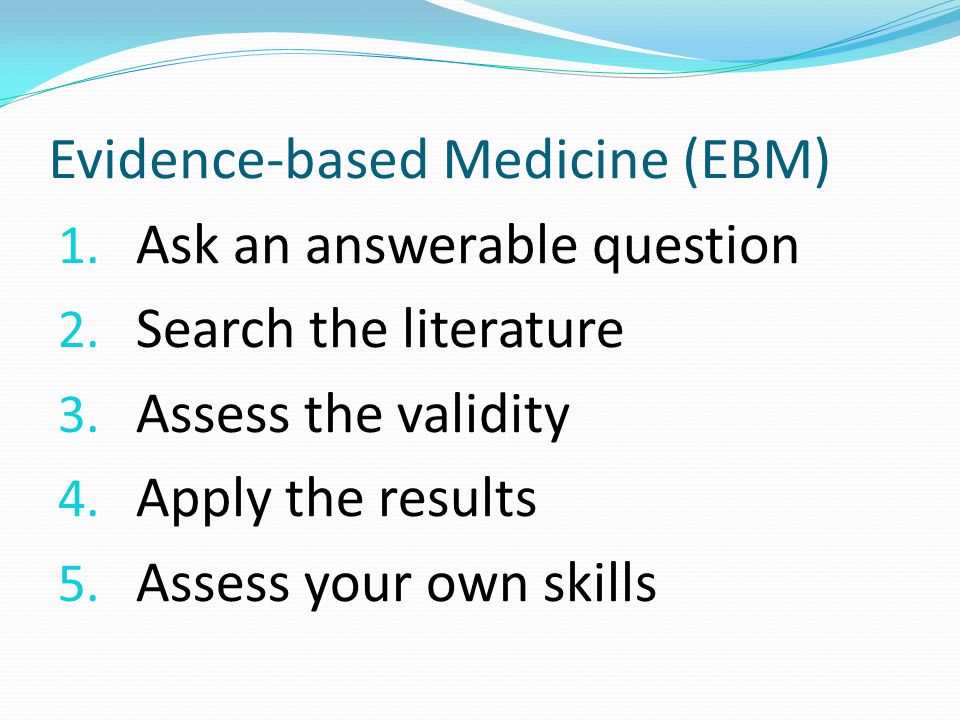 Evidence-based Medicine (EBM)

1. Ask an answerable question
2. Search the literature
3. Assess the validity
4. Apply the results
5. Assess your own skills